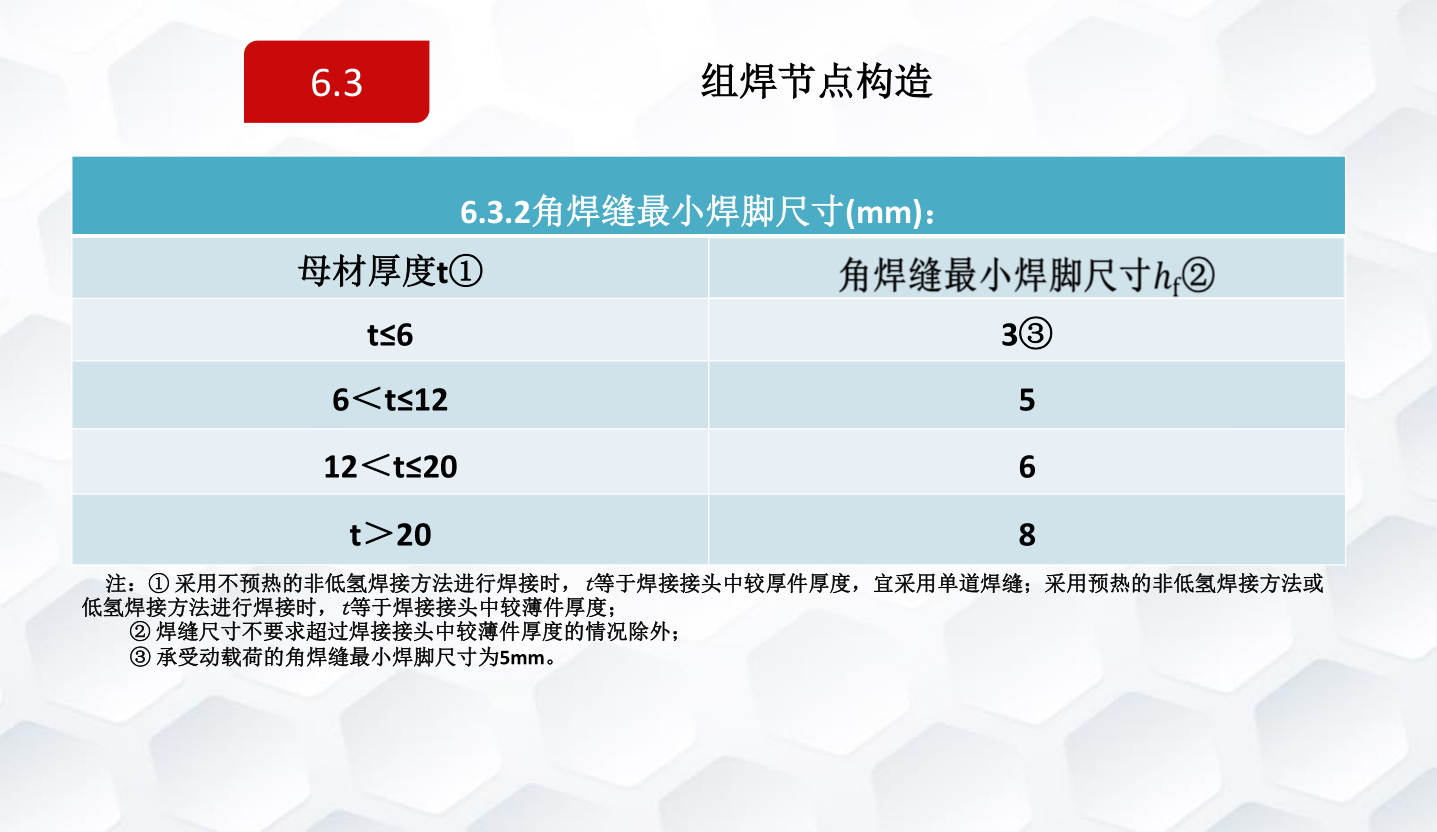 6.3

组焊节点构造

6.3.2角焊缝最小焊脚尺寸(mm)：

| 母材厚度t① | 角焊缝最小焊脚尺寸$h_f$② |
|---|---|
| t≤6 | 3③ |
| 6＜t≤12 | 5 |
| 12＜t≤20 | 6 |
| t＞20 | 8 |

注：① 采用不预热的非低氢焊接方法进行焊接时，$t$等于焊接接头中较厚件厚度，宜采用单道焊缝；采用预热的非低氢焊接方法或低氢焊接方法进行焊接时，$t$等于焊接接头中较薄件厚度；
② 焊缝尺寸不要求超过焊接接头中较薄件厚度的情况除外；
③ 承受动载荷的角焊缝最小焊脚尺寸为5mm。